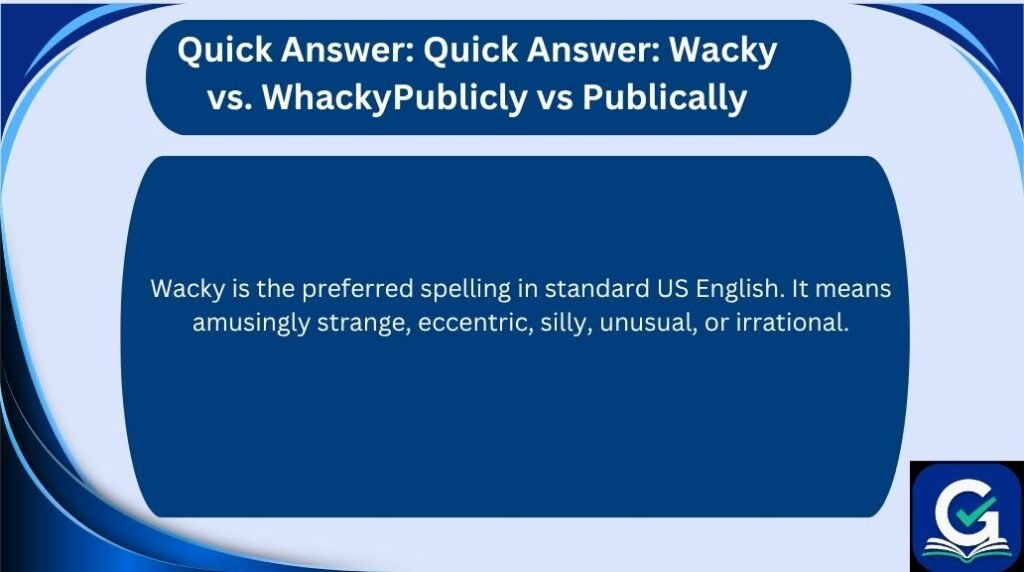 Quick Answer: Quick Answer: Wacky vs. WhackyPublicly vs Publically

Wacky is the preferred spelling in standard US English. It means amusingly strange, eccentric, silly, unusual, or irrational.

G